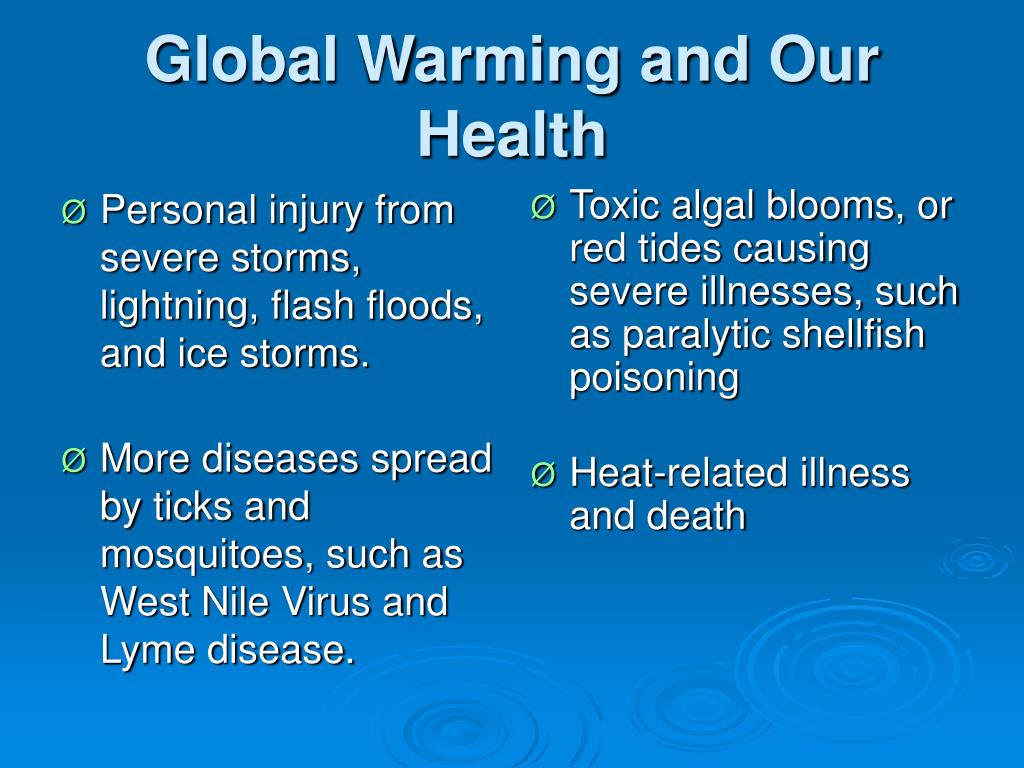 Global Warming and Our Health

Ø Personal injury from severe storms, lightning, flash floods, and ice storms.

Ø More diseases spread by ticks and mosquitoes, such as West Nile Virus and Lyme disease.

Ø Toxic algal blooms, or red tides causing severe illnesses, such as paralytic shellfish poisoning

Ø Heat-related illness and death